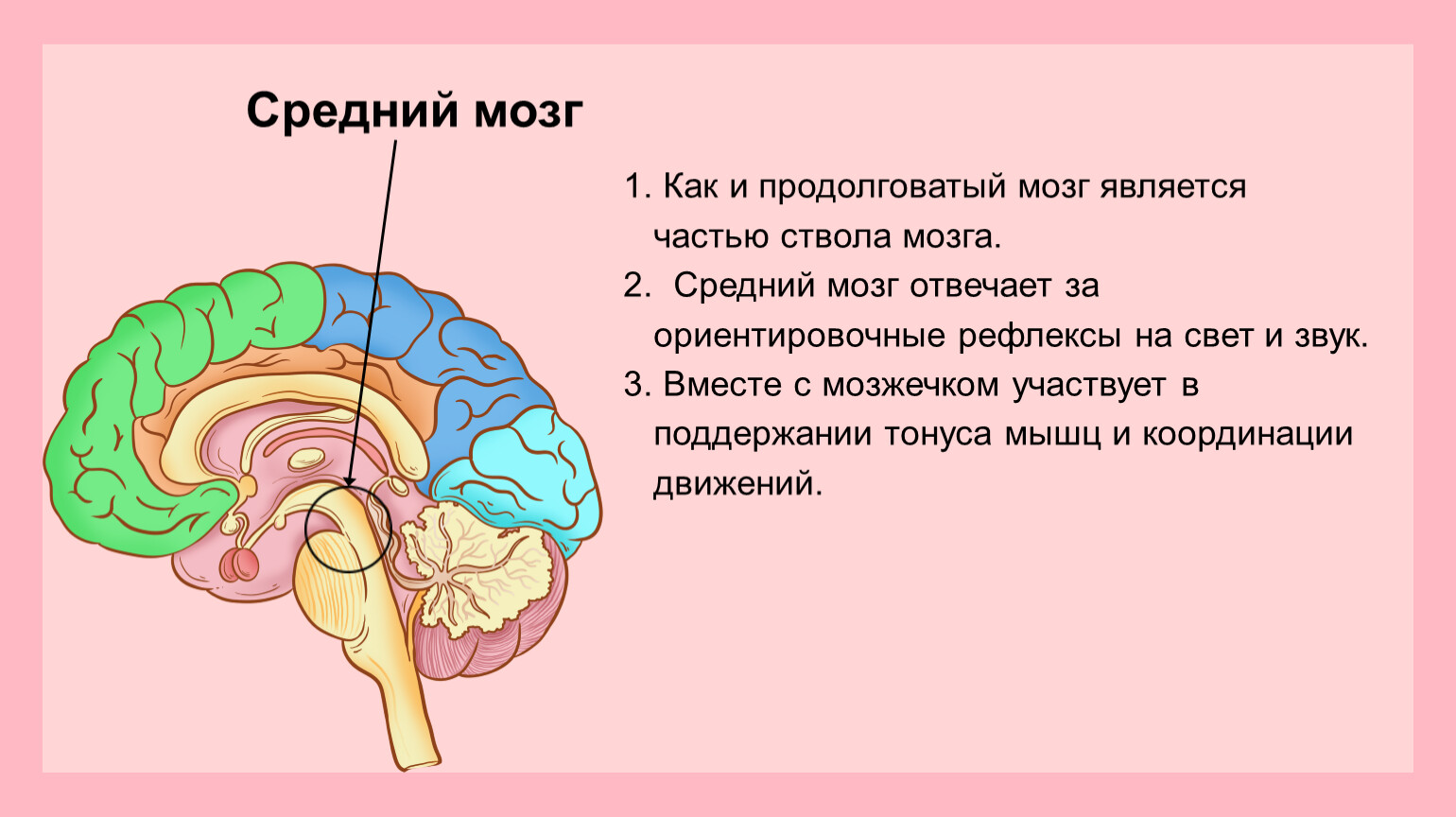 Средний мозг

1. Как и продолговатый мозг является частью ствола мозга.

2.  Средний мозг отвечает за ориентировочные рефлексы на свет и звук.

3. Вместе с мозжечком участвует в поддержании тонуса мышц и координации движений.